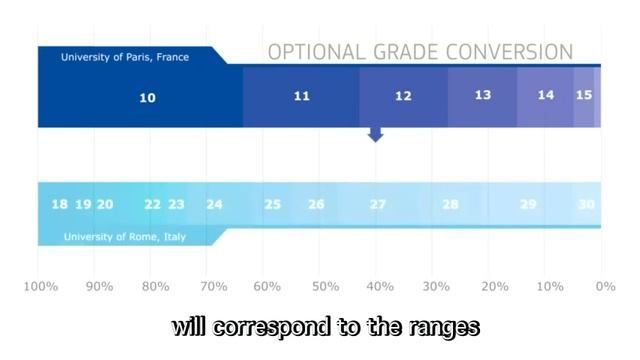 University of Paris, France

OPTIONAL GRADE CONVERSION

10 11 12 13 14 15

18 19 20 22 23 24 25 26 27 28 29 30

University of Rome, Italy

100% 90% 80% 70% 60% 50% 40% 30% 20% 10% 0%

will correspond to the ranges